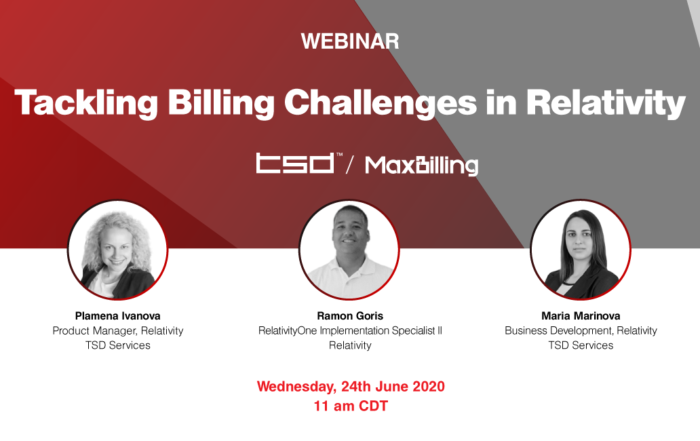 WEBINAR

Tackling Billing Challenges in Relativity

tsd™ / MaxBilling

Plamena Ivanova
Product Manager, Relativity
TSD Services

Ramon Goris
RelativityOne Implementation Specialist II
Relativity

Maria Marinova
Business Development, Relativity
TSD Services

Wednesday, 24th June 2020
11 am CDT